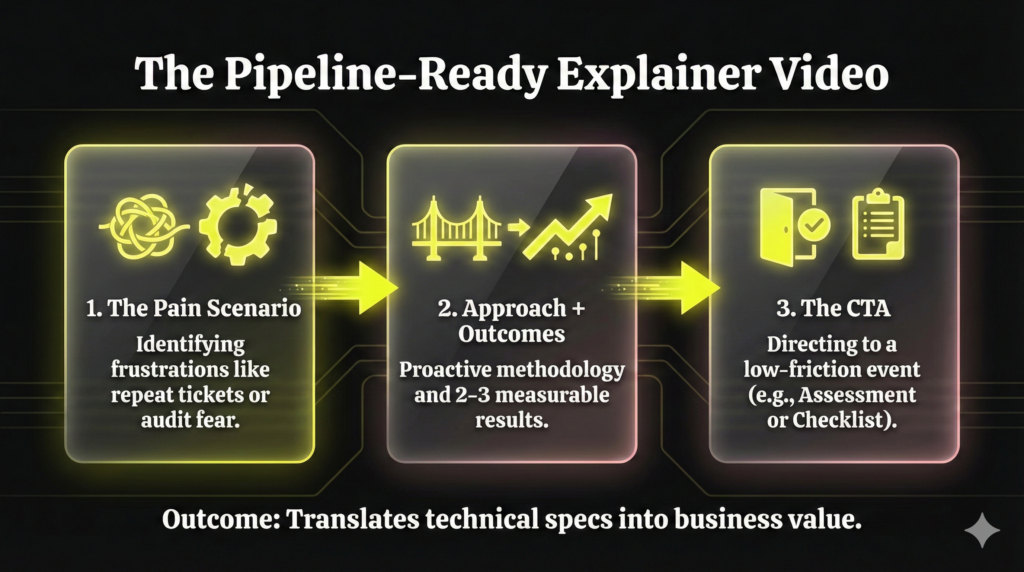 The Pipeline-Ready Explainer Video

1. The Pain Scenario
Identifying frustrations like repeat tickets or audit fear.

2. Approach + Outcomes
Proactive methodology and 2–3 measurable results.

3. The CTA
Directing to a low-friction event (e.g., Assessment or Checklist).

Outcome: Translates technical specs into business value.